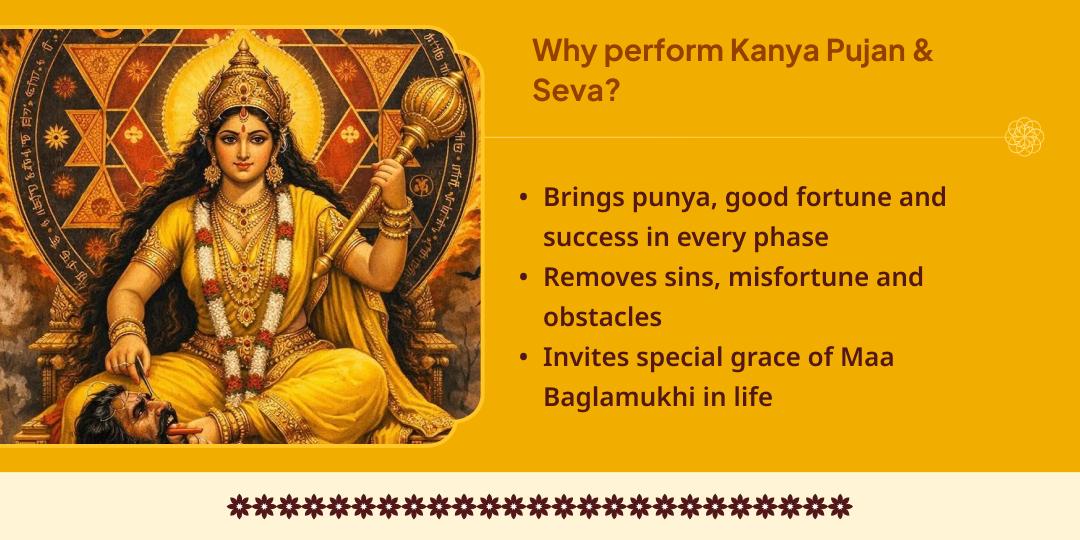 Why perform Kanya Pujan & Seva?

• Brings punya, good fortune and success in every phase
• Removes sins, misfortune and obstacles
• Invites special grace of Maa Baglamukhi in life